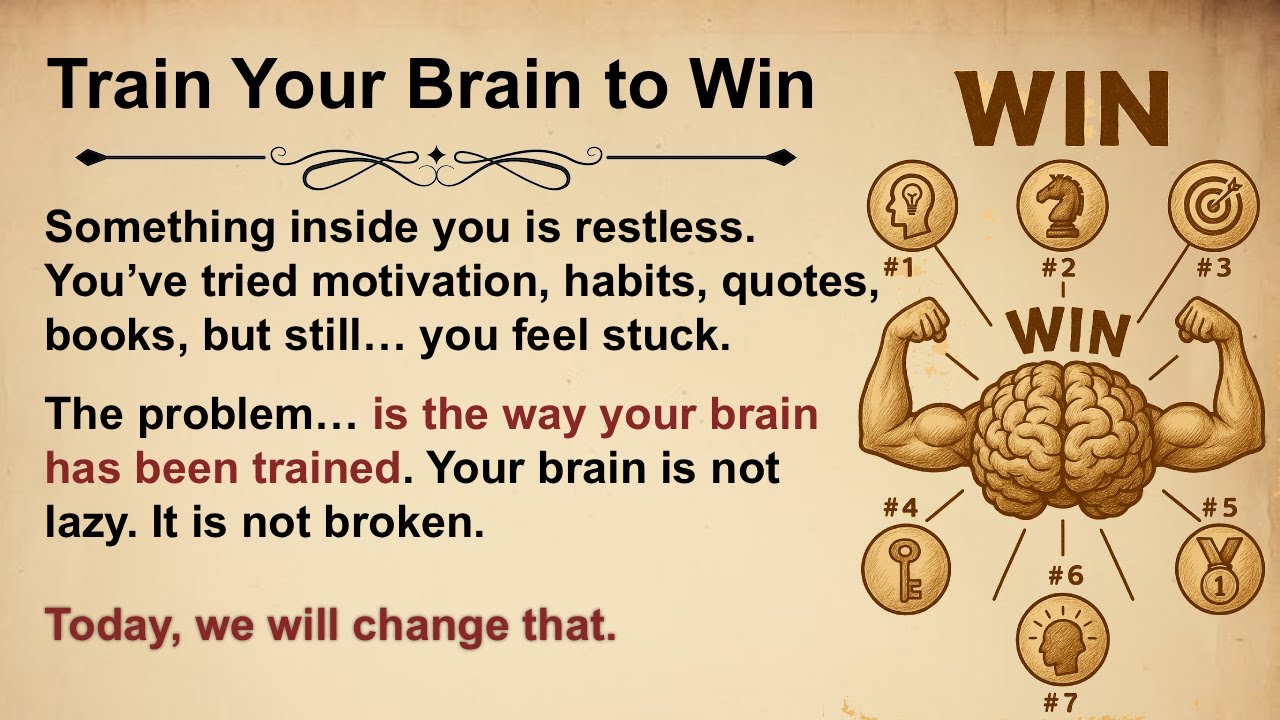 Train Your Brain to Win

Something inside you is restless. You've tried motivation, habits, quotes, books, but still… you feel stuck.

The problem… is the way your brain has been trained. Your brain is not lazy. It is not broken.

Today, we will change that.

WIN

#1

#2

#3

WIN

#4

#5

#6

1

#7